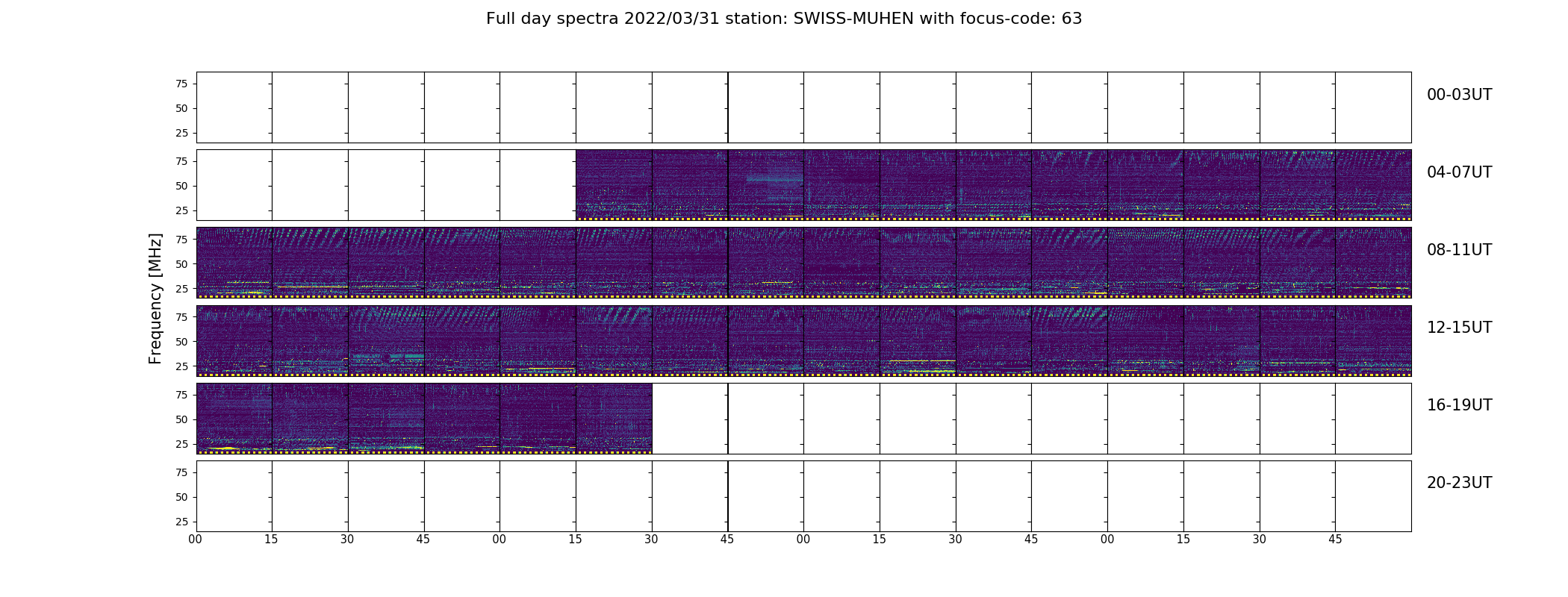 Full day spectra 2022/03/31 station: SWISS-MUHEN with focus-code: 63

Frequency [MHz]

75
50
25
00-03UT

75
50
25
04-07UT

75
50
25
08-11UT

75
50
25
12-15UT

75
50
25
16-19UT

75
50
25
20-23UT

00 15 30 45 00 15 30 45 00 15 30 45 00 15 30 45